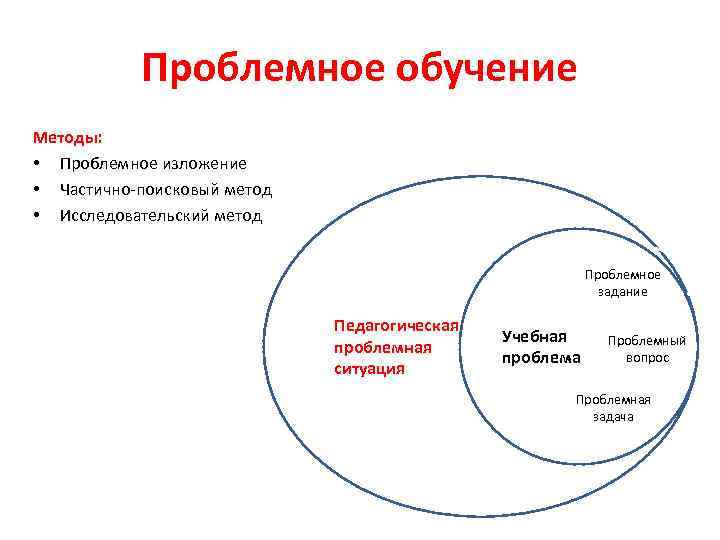 Проблемное обучение

Методы:
• Проблемное изложение
• Частично-поисковый метод
• Исследовательский метод

Педагогическая проблемная ситуация

Учебная проблема

Проблемное задание

Проблемный вопрос

Проблемная задача